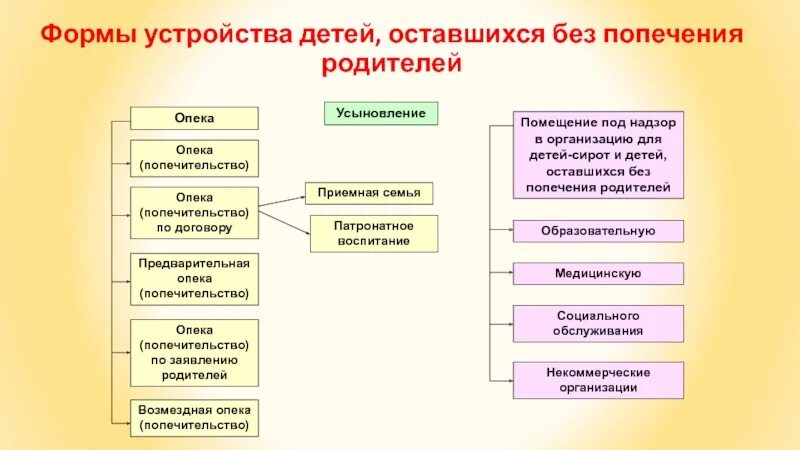 Формы устройства детей, оставшихся без попечения родителей

Опека

Опека (попечительство)

Опека (попечительство) по договору

Предварительная опека (попечительство)

Опека (попечительство) по заявлению родителей

Возмездная опека (попечительство)

Усыновление

Приемная семья

Патронатное воспитание

Помещение под надзор в организацию для детей-сирот и детей, оставшихся без попечения родителей

Образовательную

Медицинскую

Социального обслуживания

Некоммерческие организации